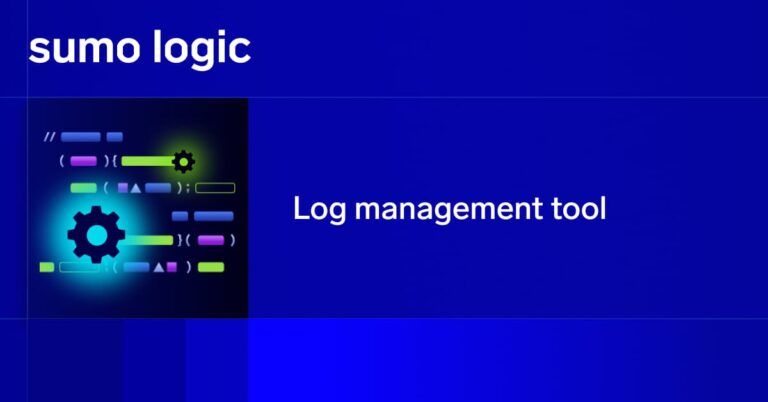 sumo logic

Log management tool